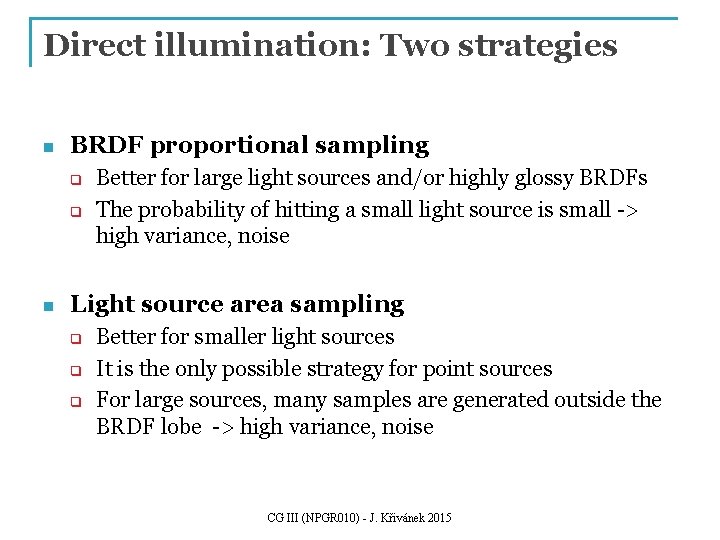 Direct illumination: Two strategies

BRDF proportional sampling

Better for large light sources and/or highly glossy BRDFs

The probability of hitting a small light source is small -> high variance, noise

Light source area sampling

Better for smaller light sources

It is the only possible strategy for point sources

For large sources, many samples are generated outside the BRDF lobe -> high variance, noise

CG III (NPGR010) - J. Křivánek 2015